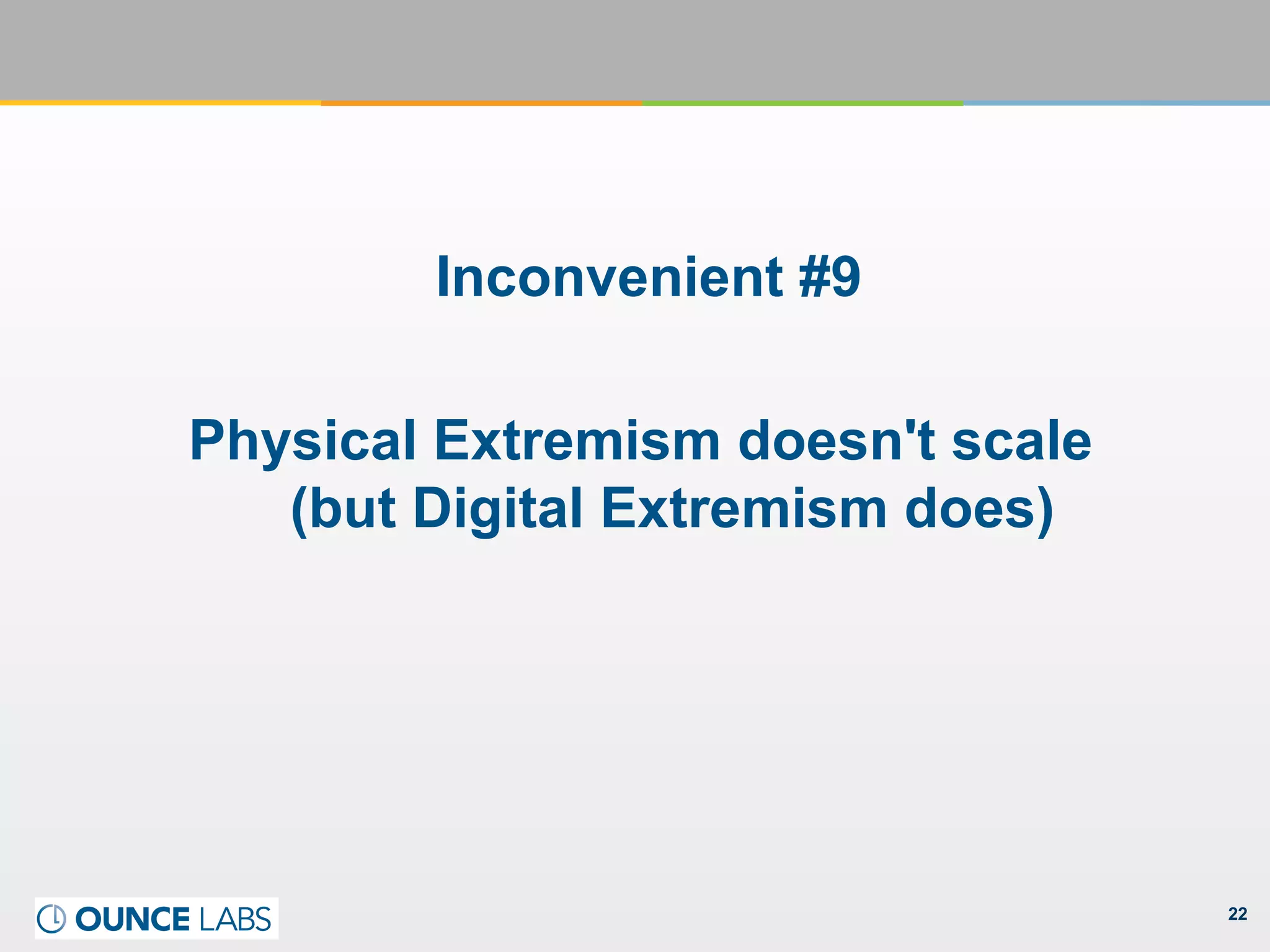 Inconvenient #9

Physical Extremism doesn't scale (but Digital Extremism does)

OUNCE LABS

22